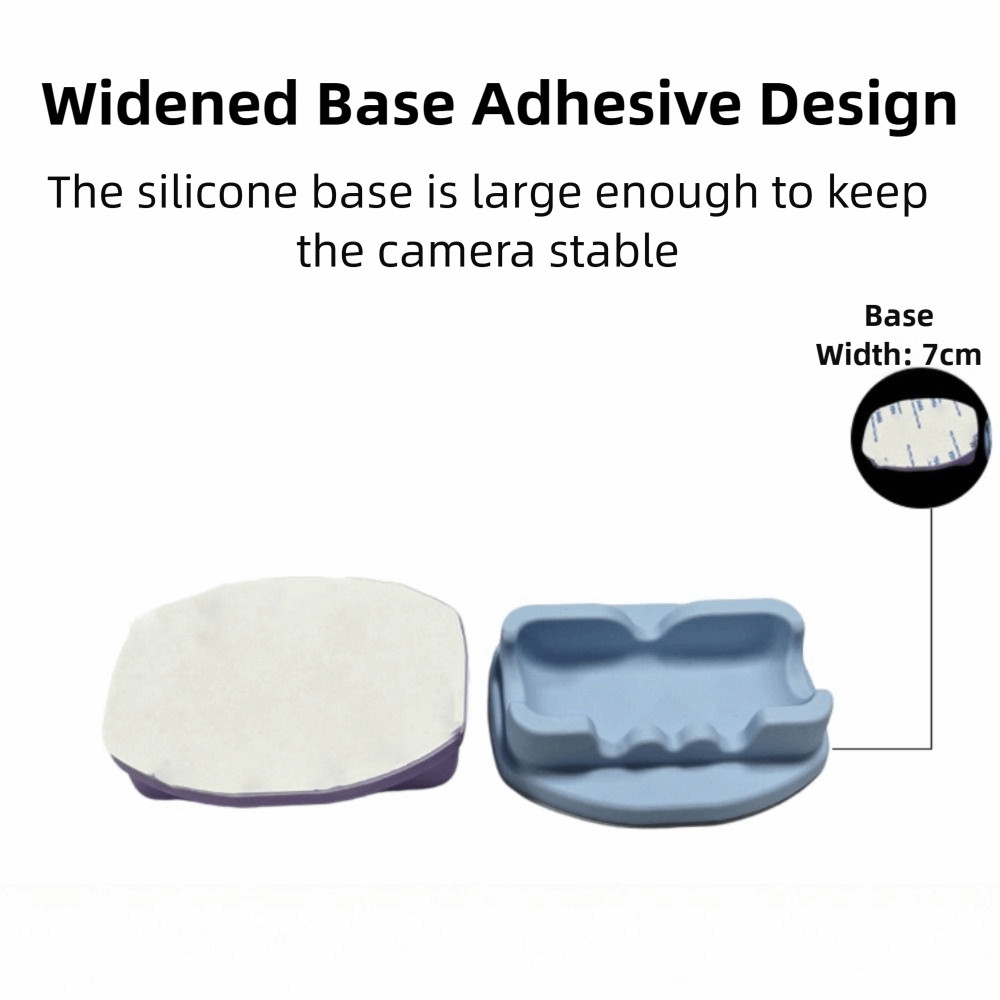 Widened Base Adhesive Design

The silicone base is large enough to keep the camera stable

Base
Width: 7cm